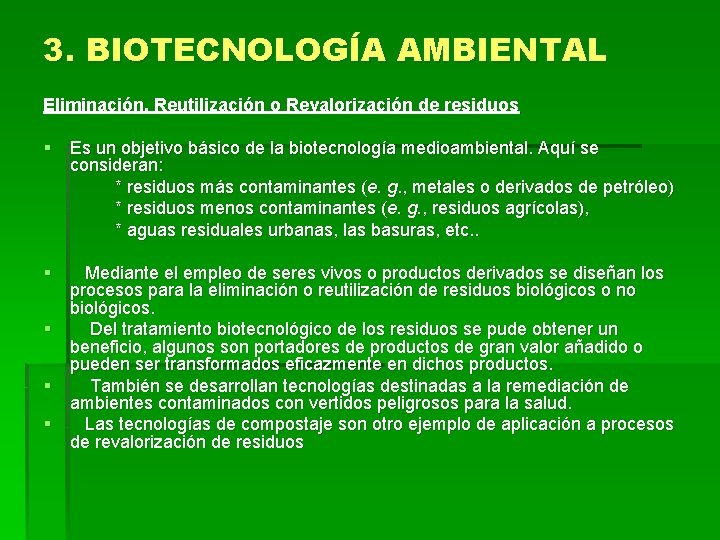 3. BIOTECNOLOGÍA AMBIENTAL

Eliminación, Reutilización o Revalorización de residuos

▪ Es un objetivo básico de la biotecnología medioambiental. Aquí se consideran:
* residuos más contaminantes (e. g., metales o derivados de petróleo)
* residuos menos contaminantes (e. g., residuos agrícolas),
* aguas residuales urbanas, las basuras, etc..

▪ Mediante el empleo de seres vivos o productos derivados se diseñan los procesos para la eliminación o reutilización de residuos biológicos o no biológicos.
▪ Del tratamiento biotecnológico de los residuos se pude obtener un beneficio, algunos son portadores de productos de gran valor añadido o pueden ser transformados eficazmente en dichos productos.
▪ También se desarrollan tecnologías destinadas a la remediación de ambientes contaminados con vertidos peligrosos para la salud.
▪ Las tecnologías de compostaje son otro ejemplo de aplicación a procesos de revalorización de residuos